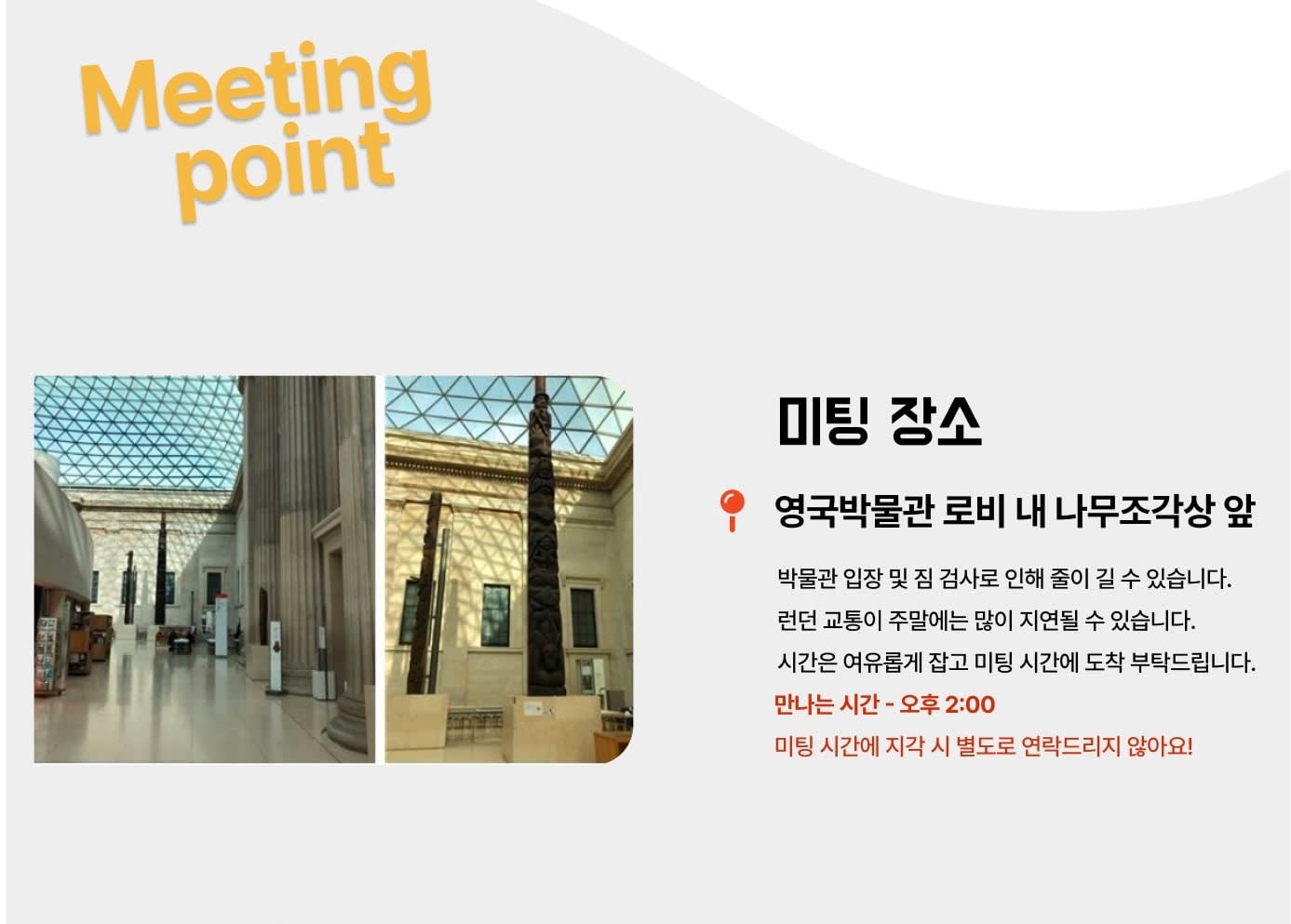 Meeting point

미팅 장소

영국박물관 로비 내 나무조각상 앞

박물관 입장 및 짐 검사로 인해 줄이 길 수 있습니다.
런던 교통이 주말에는 많이 지연될 수 있습니다.
시간은 여유롭게 잡고 미팅 시간에 도착 부탁드립니다.
만나는 시간 - 오후 2:00
미팅 시간에 지각 시 별도로 연락드리지 않아요!